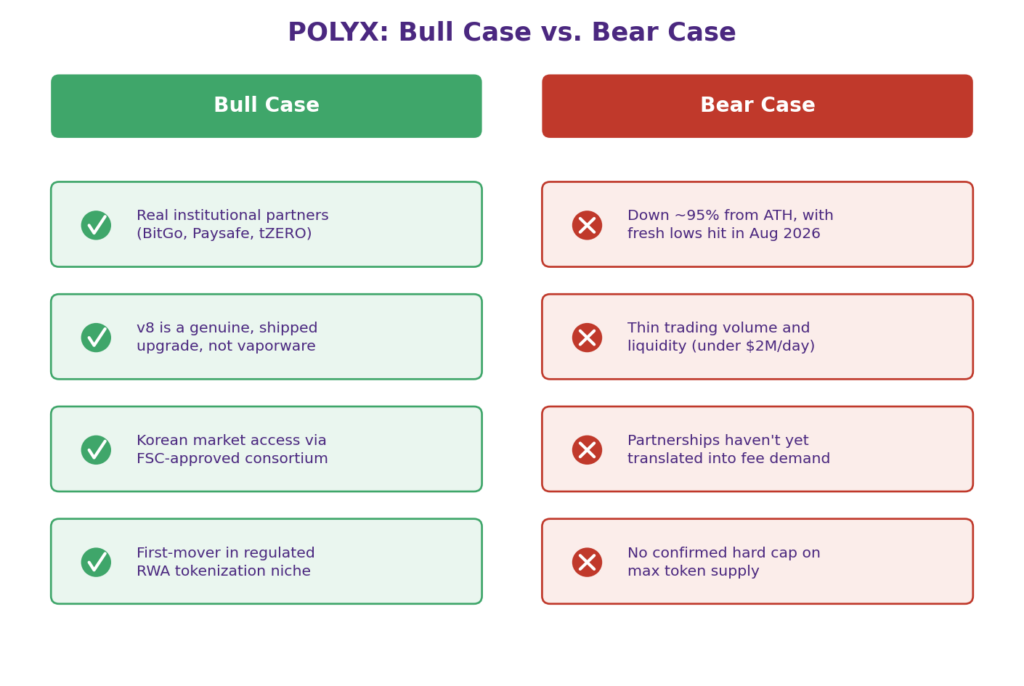 POLYX: Bull Case vs. Bear Case

Bull Case

Real institutional partners (BitGo, Paysafe, tZERO)

v8 is a genuine, shipped upgrade, not vaporware

Korean market access via FSC-approved consortium

First-mover in regulated RWA tokenization niche

Bear Case

Down ~95% from ATH, with fresh lows hit in Aug 2026

Thin trading volume and liquidity (under $2M/day)

Partnerships haven't yet translated into fee demand

No confirmed hard cap on max token supply